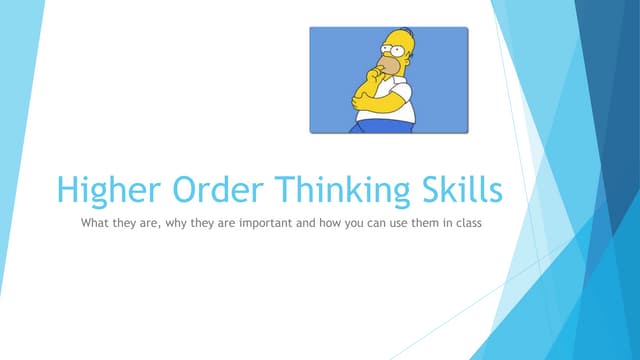 Higher Order Thinking Skills

What they are, why they are important and how you can use them in class